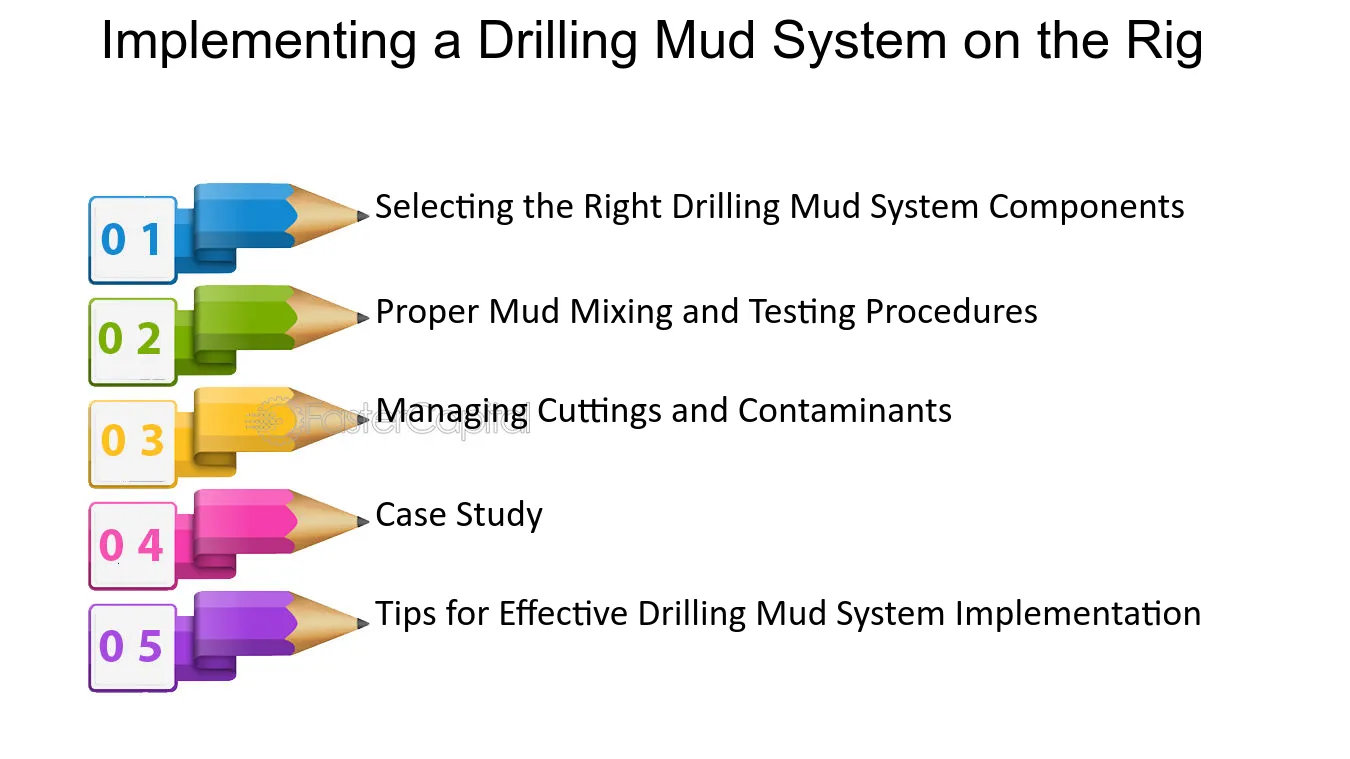 Implementing a Drilling Mud System on the Rig

0 1 Selecting the Right Drilling Mud System Components

0 2 Proper Mud Mixing and Testing Procedures

0 3 Managing Cuttings and Contaminants

FasterCapital

0 4 Case Study

0 5 Tips for Effective Drilling Mud System Implementation